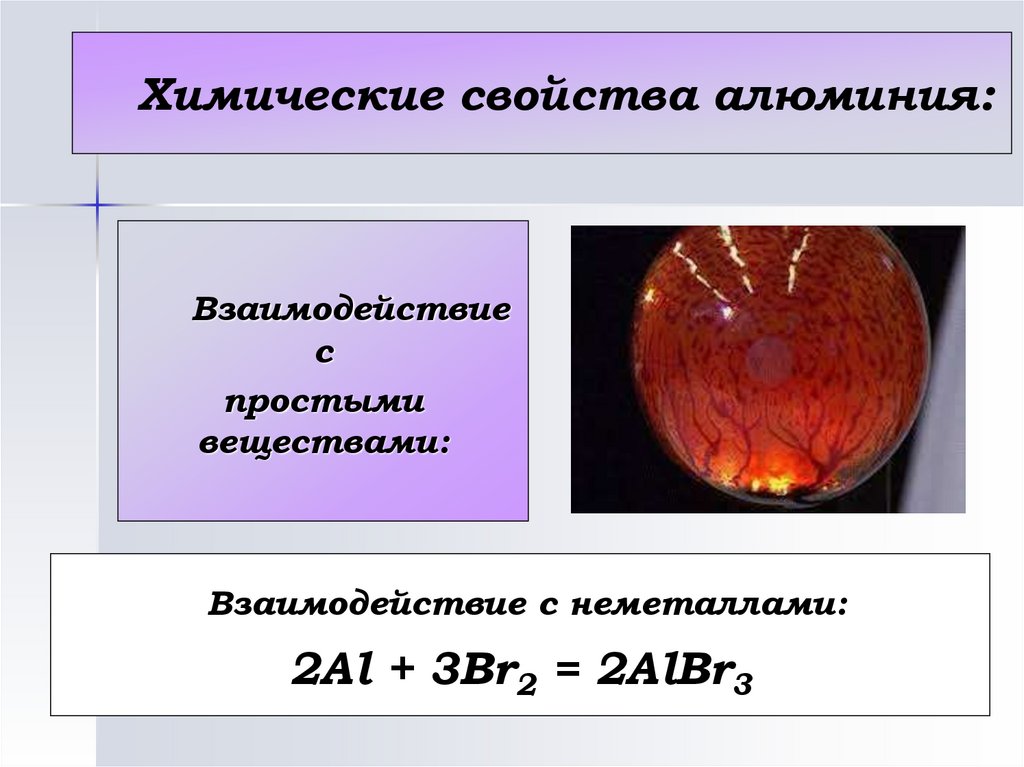 Химические свойства алюминия:

Взаимодействие с простыми веществами:

Взаимодействие с неметаллами:

$2Al + 3Br_2 = 2AlBr_3$